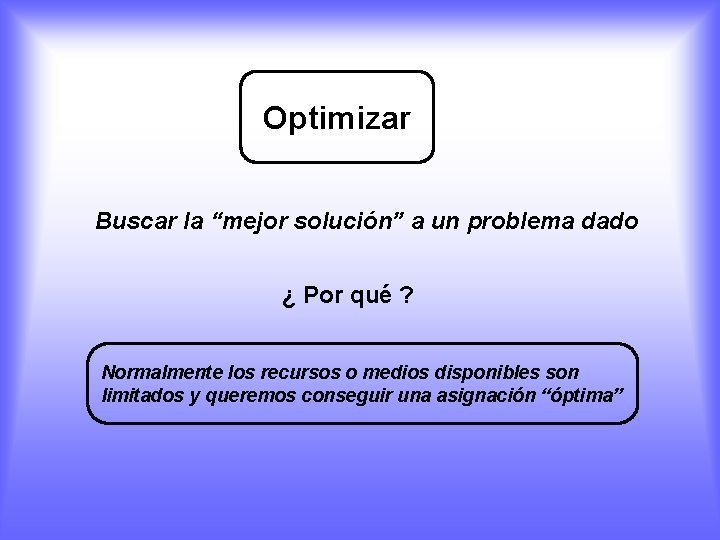 Optimizar

Buscar la “mejor solución” a un problema dado

¿ Por qué ?

Normalmente los recursos o medios disponibles son limitados y queremos conseguir una asignación “óptima”